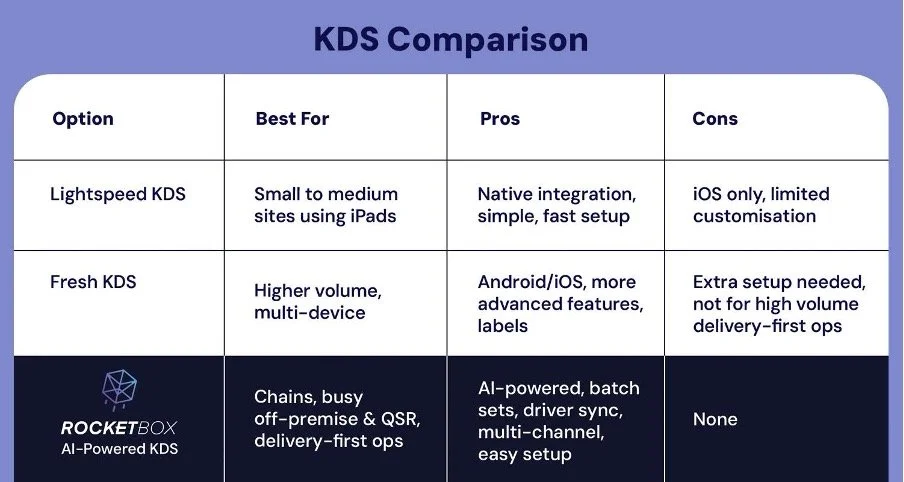 KDS Comparison

| Option | Best For | Pros | Cons |
|---|---|---|---|
| Lightspeed KDS | Small to medium sites using iPads | Native integration, simple, fast setup | iOS only, limited customisation |
| Fresh KDS | Higher volume, multi-device | Android/iOS, more advanced features, labels | Extra setup needed, not for high volume delivery-first ops |
| ROCKETBOX AI-Powered KDS | Chains, busy off-premise & QSR, delivery-first ops | AI-powered, batch sets, driver sync, multi-channel, easy setup | None |